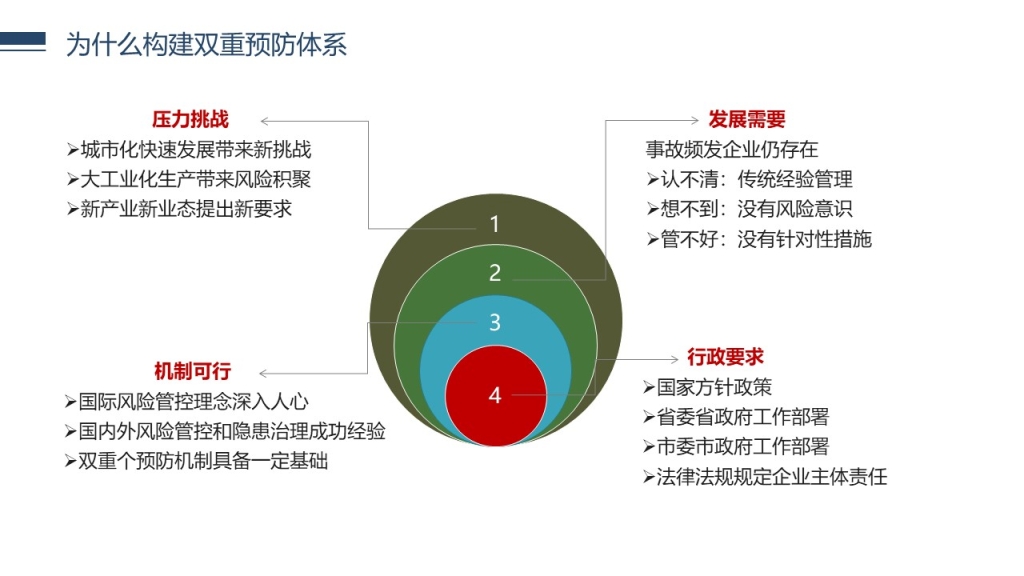 为什么构建双重预防体系

压力挑战
➢城市化快速发展带来新挑战
➢大工业化生产带来风险积聚
➢新产业新业态提出新要求

发展需要
事故频发企业仍存在
➢认不清：传统经验管理
➢想不到：没有风险意识
➢管不好：没有针对性措施

1
2
3
4

机制可行
➢国际风险管控理念深入人心
➢国内外风险管控和隐患治理成功经验
➢双重个预防机制具备一定基础

行政要求
➢国家方针政策
➢省委省政府工作部署
➢市委市政府工作部署
➢法律法规规定企业主体责任